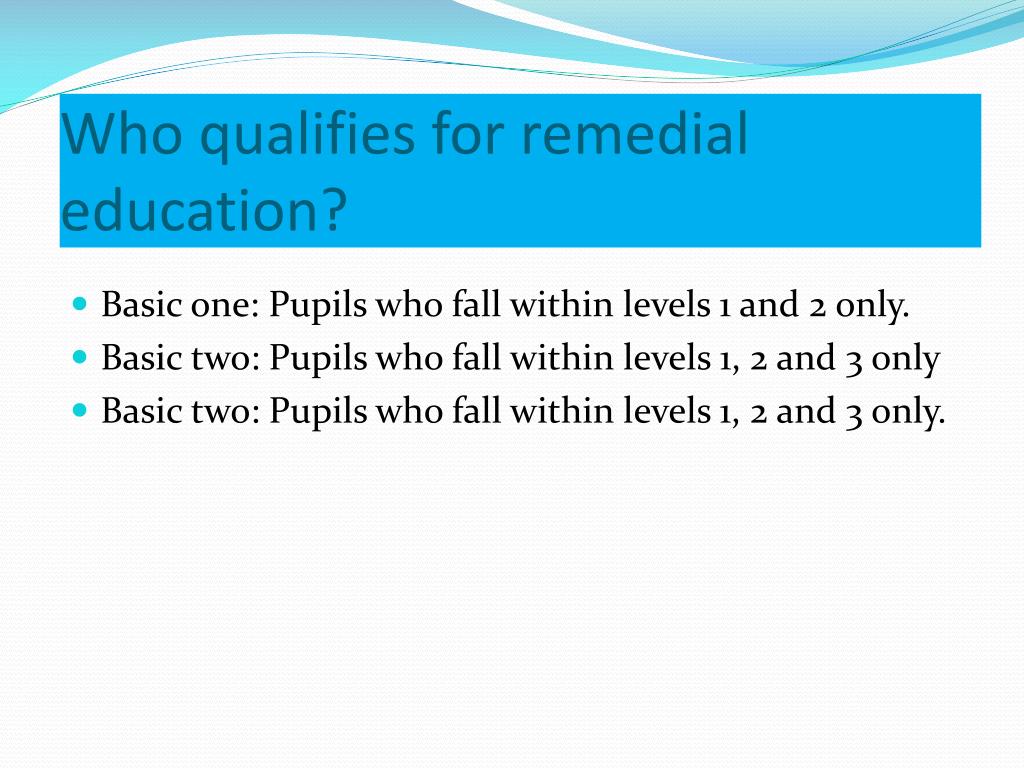 Who qualifies for remedial education?

- Basic one: Pupils who fall within levels 1 and 2 only.
- Basic two: Pupils who fall within levels 1, 2 and 3 only
- Basic two: Pupils who fall within levels 1, 2 and 3 only.